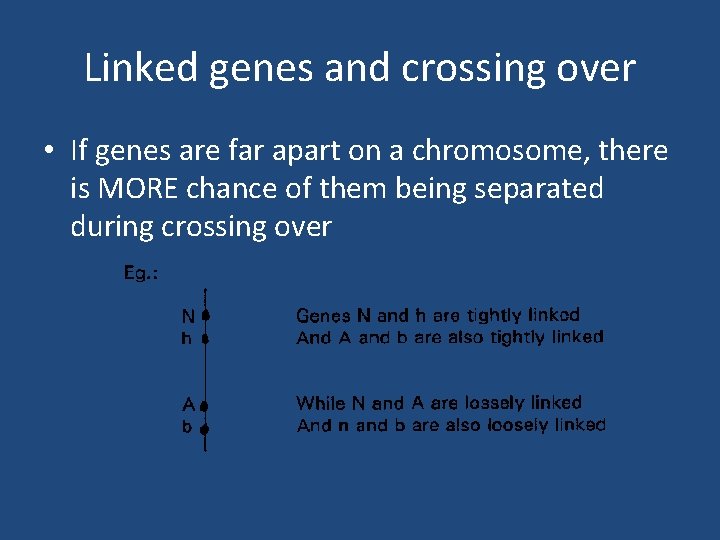 Linked genes and crossing over

• If genes are far apart on a chromosome, there is MORE chance of them being separated during crossing over

Eg.:

N
h

A
b

Genes N and h are tightly linked
And A and b are also tightly linked

While N and A are loosely linked
And n and b are also loosely linked